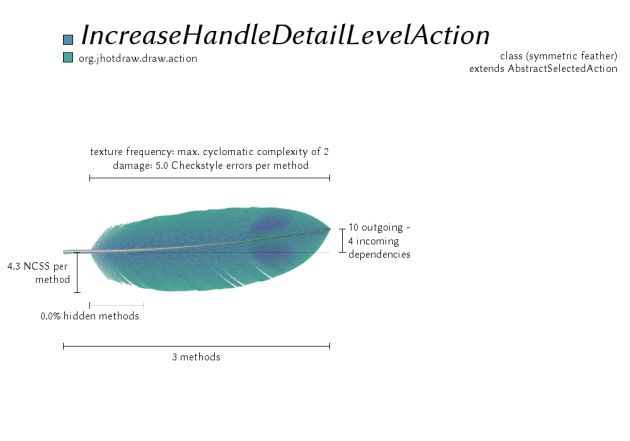 IncreaseHandleDetailLevelAction
org.jhotdraw.draw.action

class (symmetric feather)
extends AbstractSelectedAction

texture frequency: max. cyclomatic complexity of 2
damage: 5.0 Checkstyle errors per method

10 outgoing - 4 incoming dependencies

4.3 NCSS per method

0.0% hidden methods

3 methods